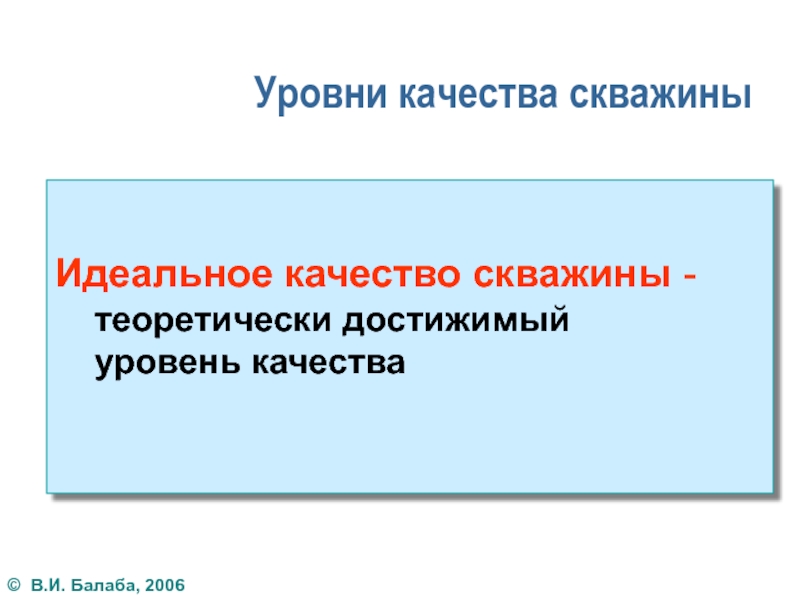 Уровни качества скважины

Идеальное качество скважины - теоретически достижимый уровень качества

© В.И. Балаба, 2006